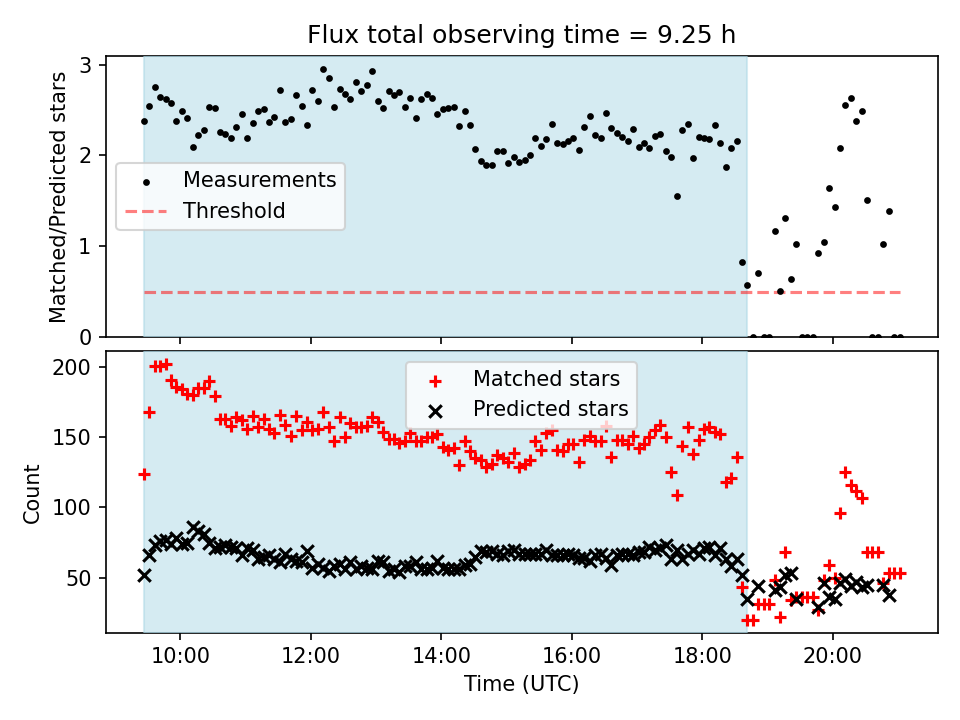 Flux total observing time = 9.25 h

Matched/Predicted stars

3
2
1
0

Measurements
Threshold

Count

200
150
100
50

Matched stars
Predicted stars

10:00
12:00
14:00
16:00
18:00
20:00

Time (UTC)